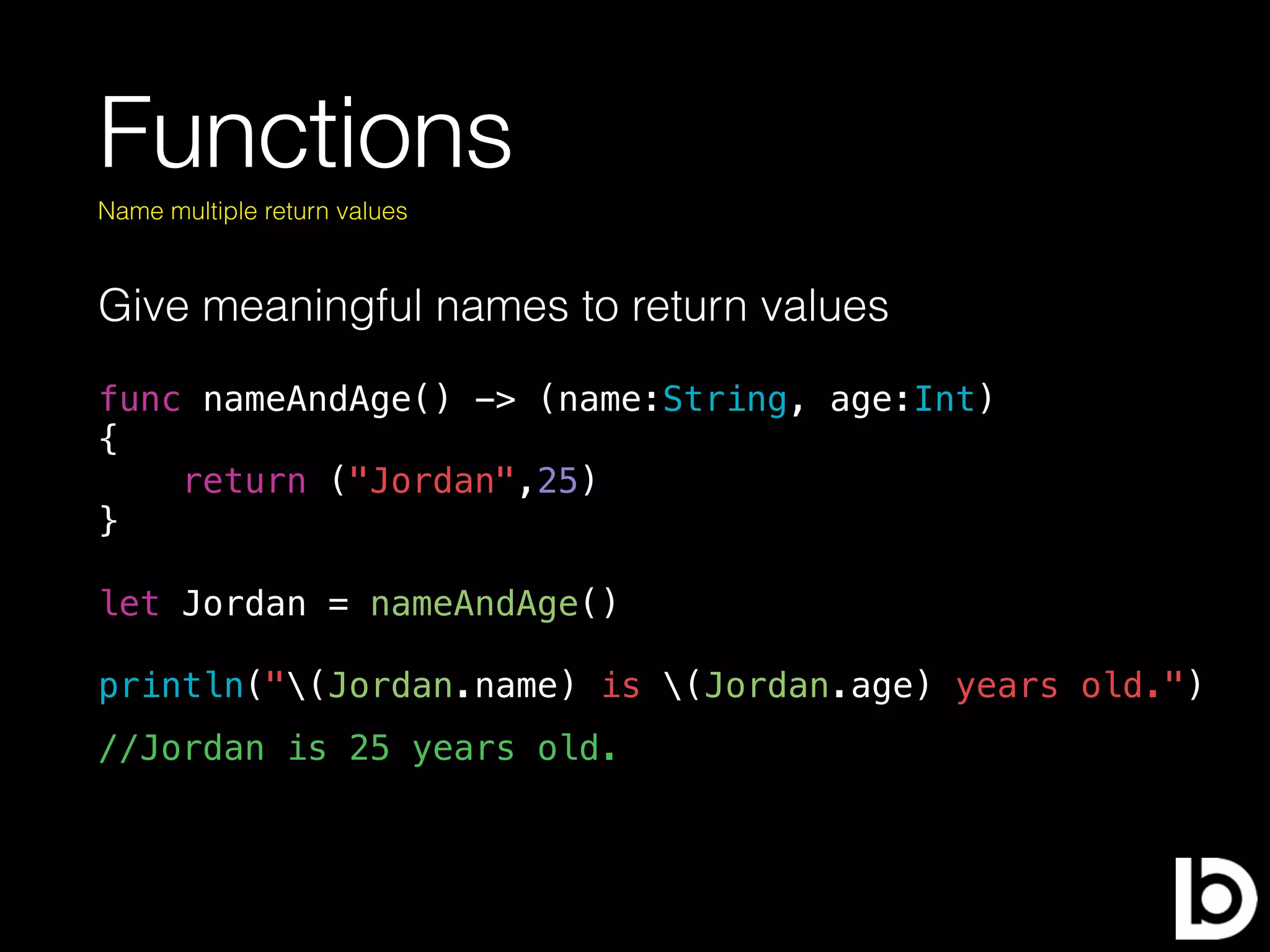 Functions

Name multiple return values

Give meaningful names to return values

func nameAndAge() -> (name:String, age:Int)
{
    return ("Jordan",25)
}

let Jordan = nameAndAge()

println("\(Jordan.name) is \(Jordan.age) years old.")

//Jordan is 25 years old.